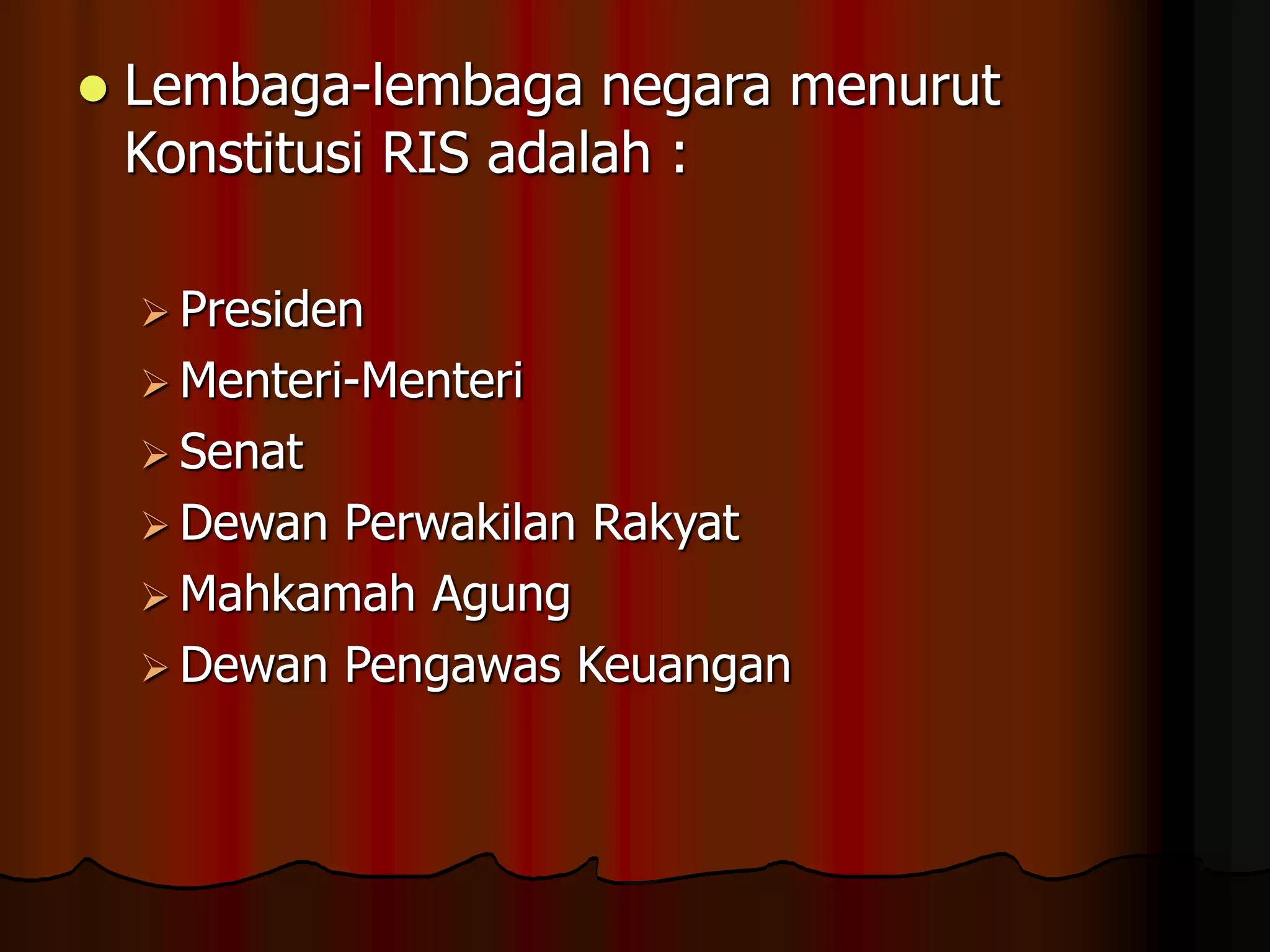 Lembaga-lembaga negara menurut Konstitusi RIS adalah :

Presiden
Menteri-Menteri
Senat
Dewan Perwakilan Rakyat
Mahkamah Agung
Dewan Pengawas Keuangan